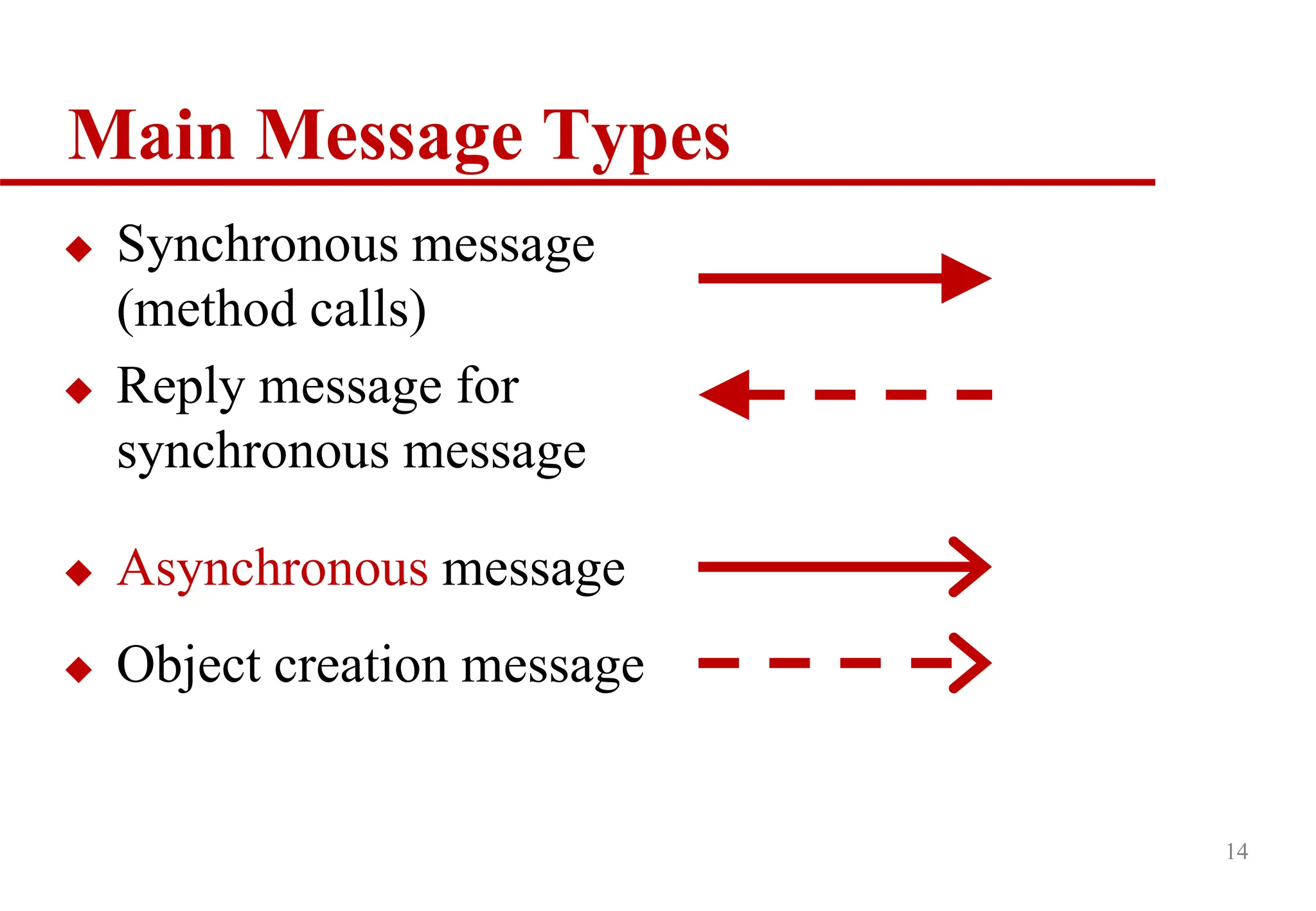 Main Message Types

◆ Synchronous message (method calls)

◆ Reply message for synchronous message

◆ Asynchronous message

◆ Object creation message

14